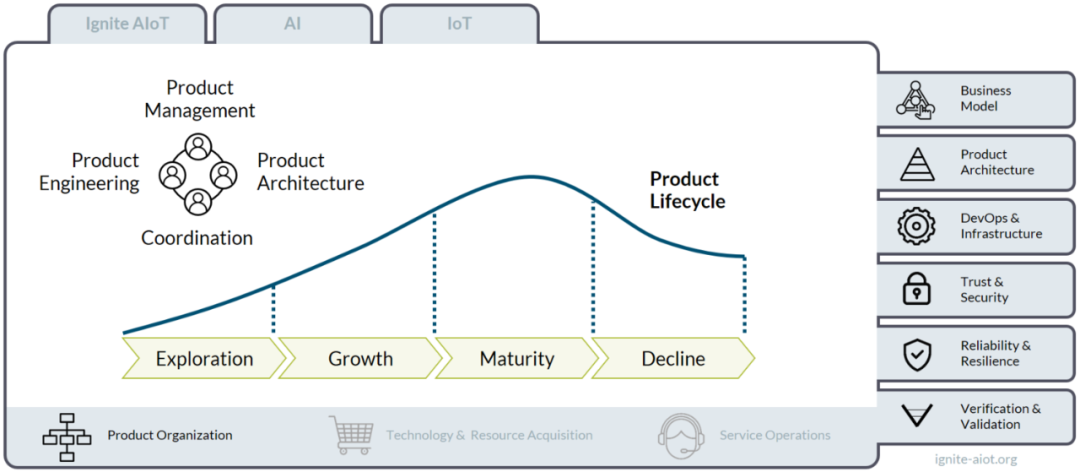 Ignite AIoT
AI
IoT

Product Management

Product Engineering

Product Architecture

Coordination

Product Lifecycle

Exploration
Growth
Maturity
Decline

Product Organization
Technology & Resource Acquisition
Service Operations

Business Model
Product Architecture
DevOps & Infrastructure
Trust & Security
Reliability & Resilience
Verification & Validation

ignite-aiot.org